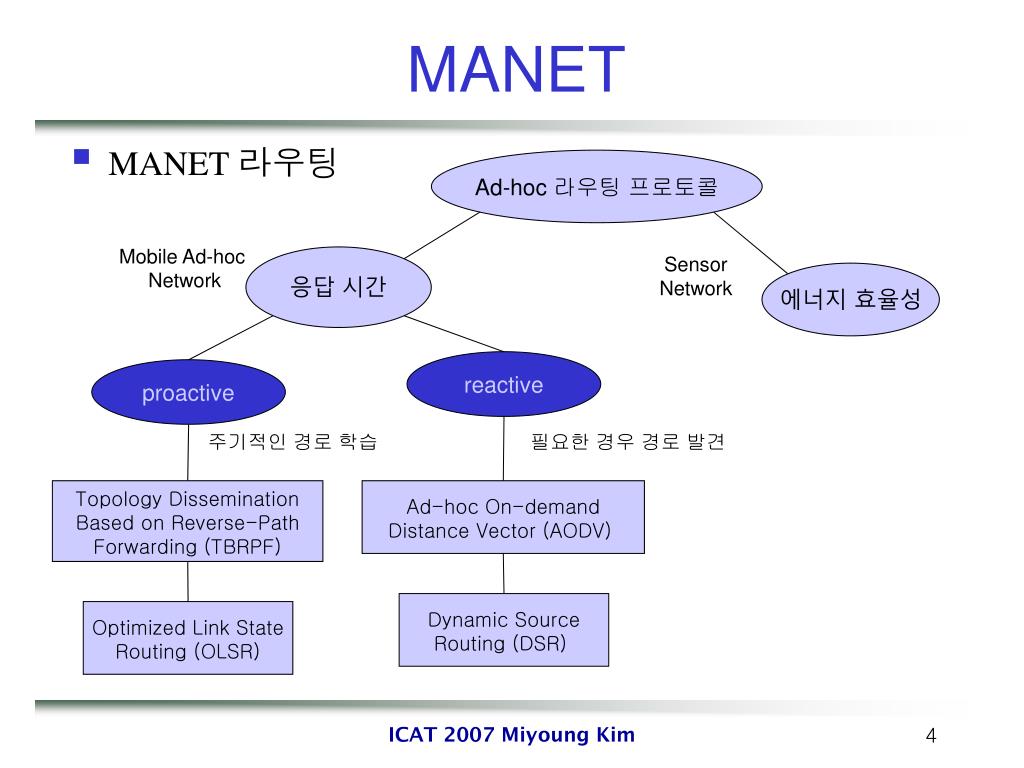 MANET

MANET 라우팅

Ad-hoc 라우팅 프로토콜

Mobile Ad-hoc Network

응답 시간

Sensor Network

에너지 효율성

proactive

reactive

주기적인 경로 학습

필요한 경우 경로 발견

Topology Dissemination Based on Reverse-Path Forwarding (TBRPF)

Ad-hoc On-demand Distance Vector (AODV)

Optimized Link State Routing (OLSR)

Dynamic Source Routing (DSR)

ICAT 2007 Miyoung Kim

4